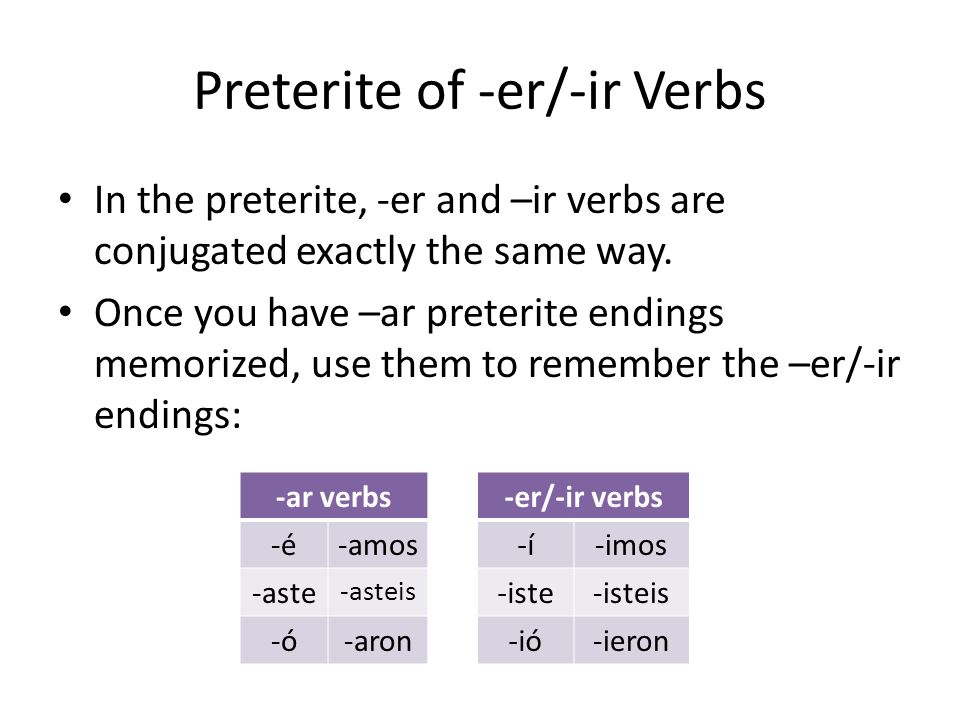 Preterite of -er/-ir Verbs

• In the preterite, -er and –ir verbs are conjugated exactly the same way.
• Once you have –ar preterite endings memorized, use them to remember the –er/-ir endings:

| -ar verbs | |
|---|---|
| -é | -amos |
| -aste | -asteis |
| -ó | -aron |

| -er/-ir verbs | |
|---|---|
| -í | -imos |
| -iste | -isteis |
| -ió | -ieron |